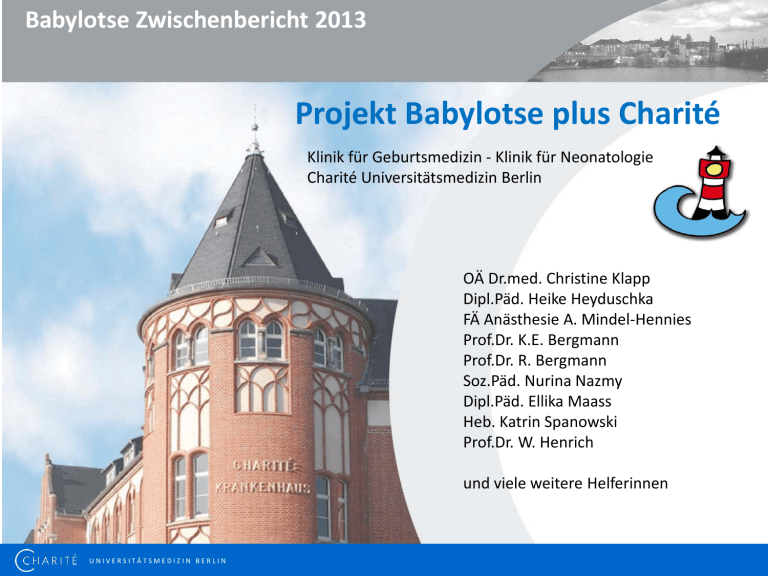 Babylotse Zwischenbericht 2013

Projekt Babylotse plus Charité

Klinik für Geburtsmedizin - Klinik für Neonatologie
Charité Universitätsmedizin Berlin

OÄ Dr.med. Christine Klapp
Dipl.Päd. Heike Heyduschka
FÄ Anästhesie A. Mindel-Hennies
Prof.Dr. K.E. Bergmann
Prof.Dr. R. Bergmann
Soz.Päd. Nurina Nazmy
Dipl.Päd. Ellika Maass
Heb. Katrin Spanowski
Prof.Dr. W. Henrich

und viele weitere Helferinnen

CHARITÉ
KRANKENHAUS

CHARITÉ UNIVERSITÄTSMEDIZIN BERLIN